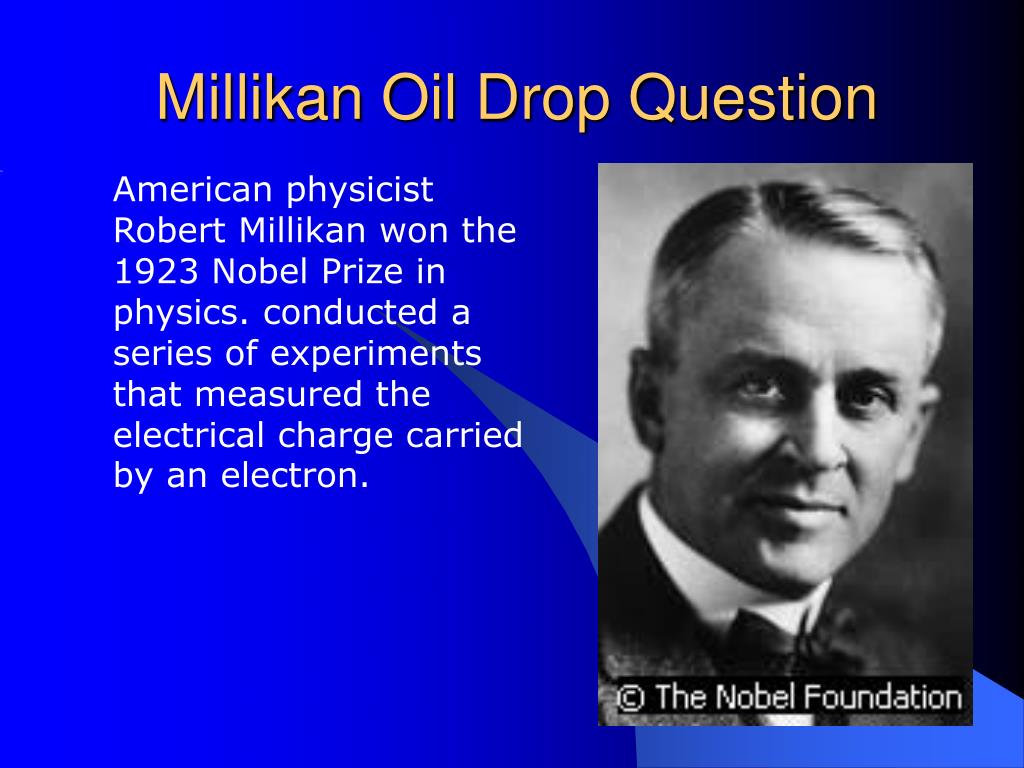 Millikan Oil Drop Question

American physicist Robert Millikan won the 1923 Nobel Prize in physics. conducted a series of experiments that measured the electrical charge carried by an electron.

© The Nobel Foundation